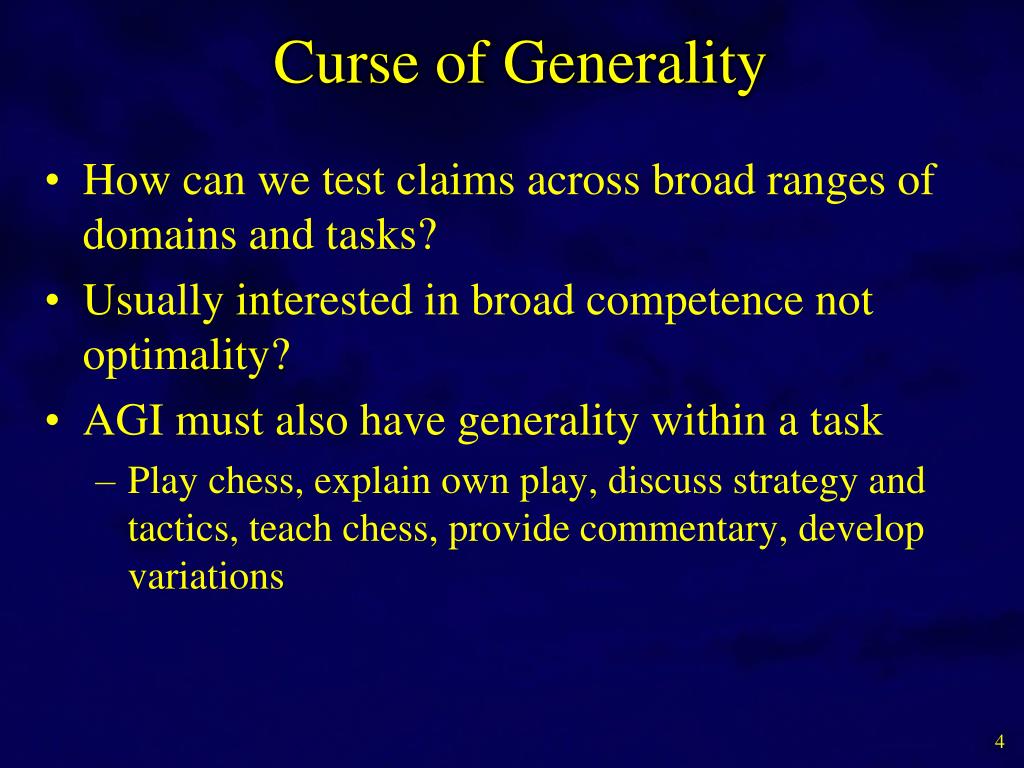 Curse of Generality

• How can we test claims across broad ranges of domains and tasks?
• Usually interested in broad competence not optimality?
• AGI must also have generality within a task
  – Play chess, explain own play, discuss strategy and tactics, teach chess, provide commentary, develop variations

4